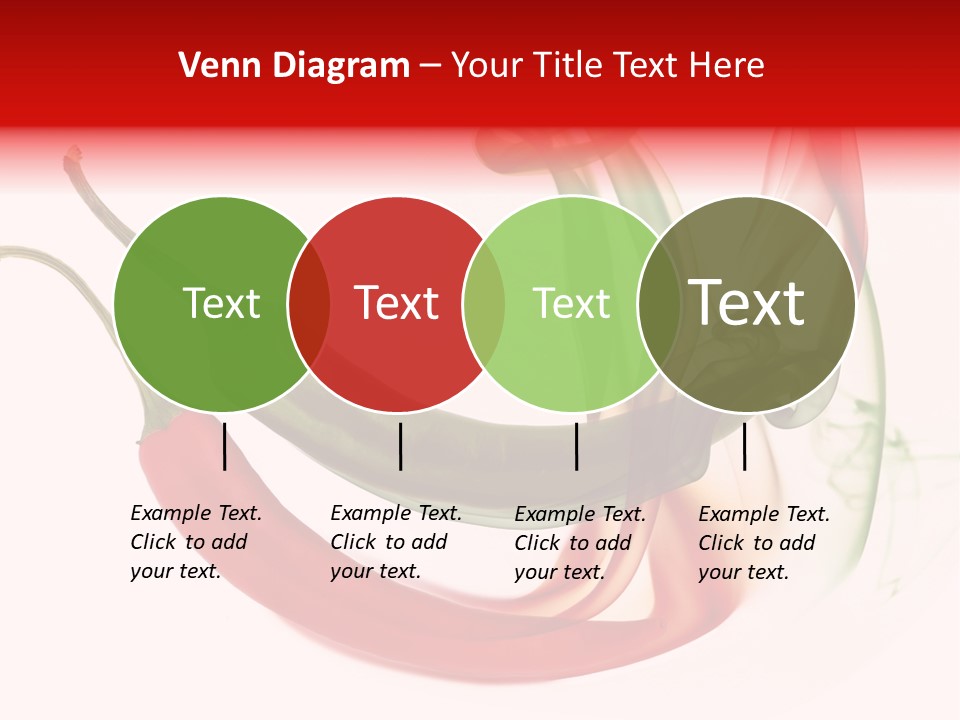 Venn Diagram – Your Title Text Here

Text

Text

Text

Text

Example Text. Click to add your text.

Example Text. Click to add your text.

Example Text. Click to add your text.

Example Text. Click to add your text.